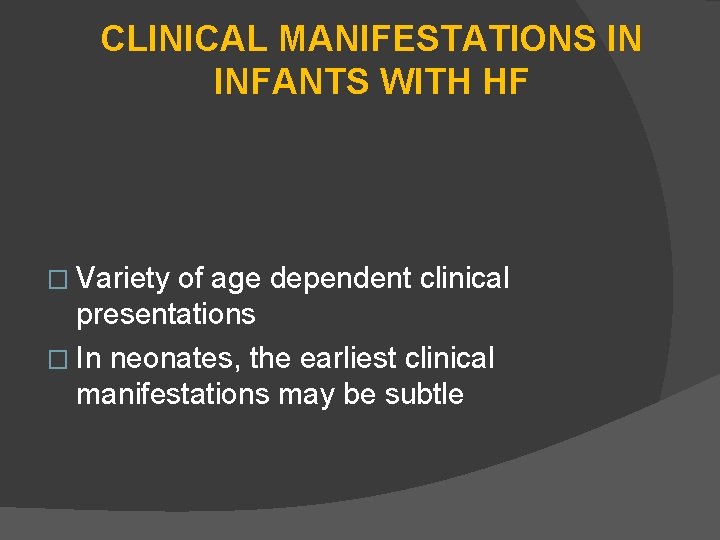 CLINICAL MANIFESTATIONS IN INFANTS WITH HF

□ Variety of age dependent clinical presentations
□ In neonates, the earliest clinical manifestations may be subtle